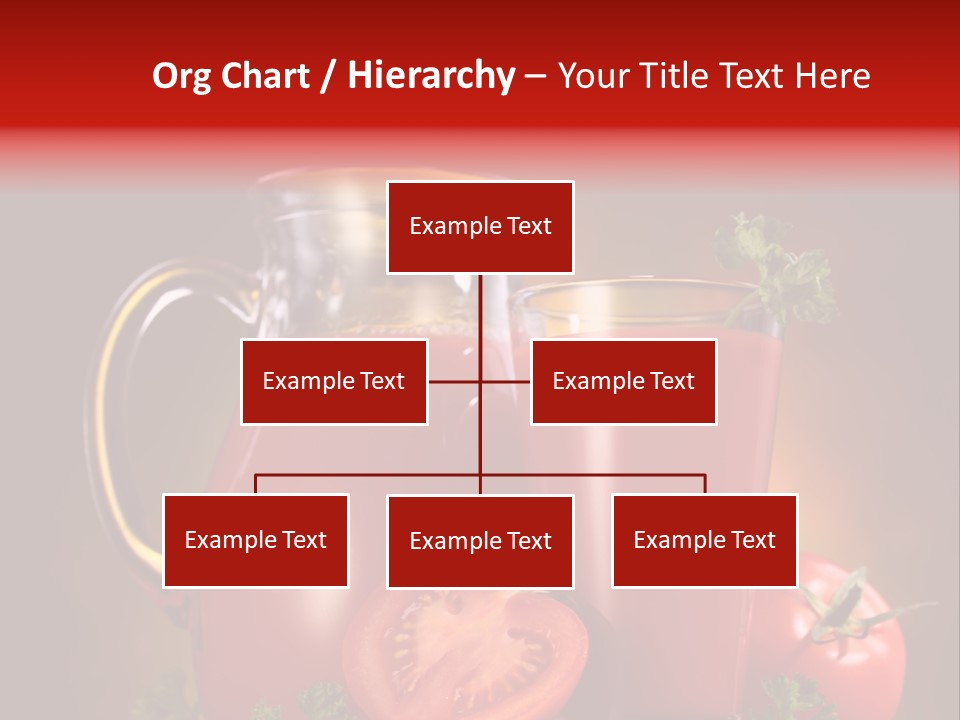 Org Chart / Hierarchy – Your Title Text Here

Example Text

Example Text

Example Text

Example Text

Example Text

Example Text